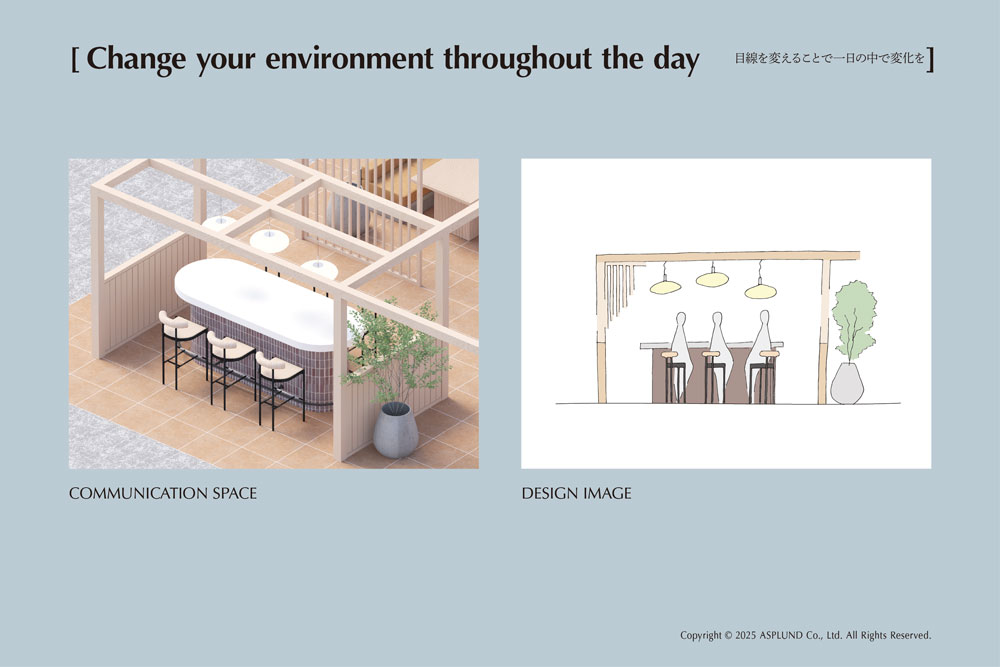 [ Change your environment throughout the day 目線を変えることで一日の中で変化を ]

COMMUNICATION SPACE

DESIGN IMAGE

Copyright © 2025 ASPLUND Co., Ltd. All Rights Reserved.